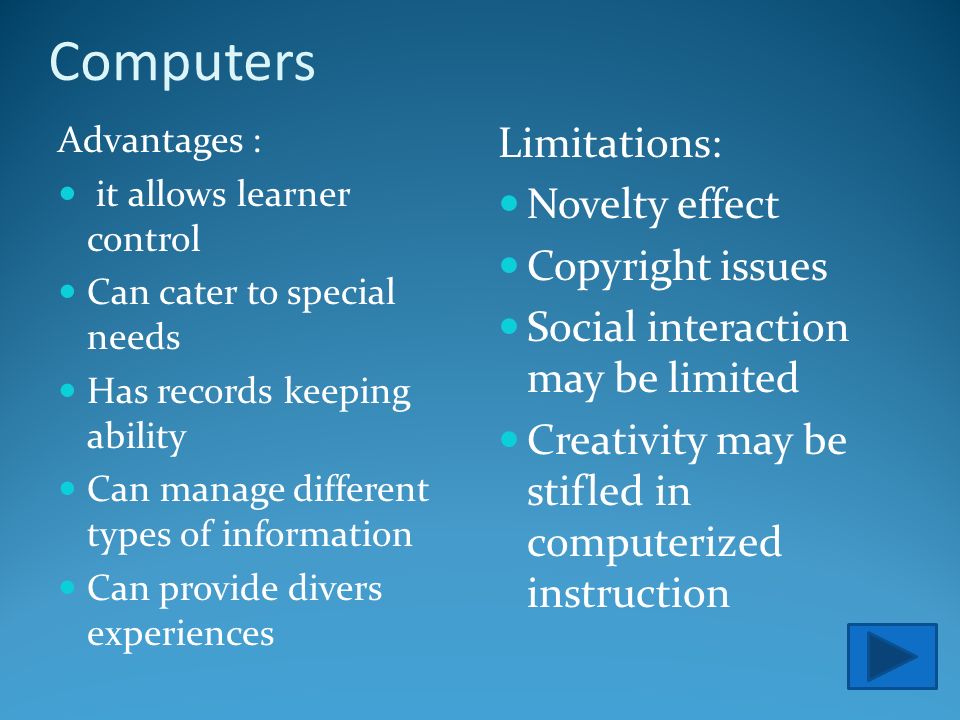 Computers

Advantages :

- it allows learner control
- Can cater to special needs
- Has records keeping ability
- Can manage different types of information
- Can provide divers experiences

Limitations:

- Novelty effect
- Copyright issues
- Social interaction may be limited
- Creativity may be stifled in computerized instruction